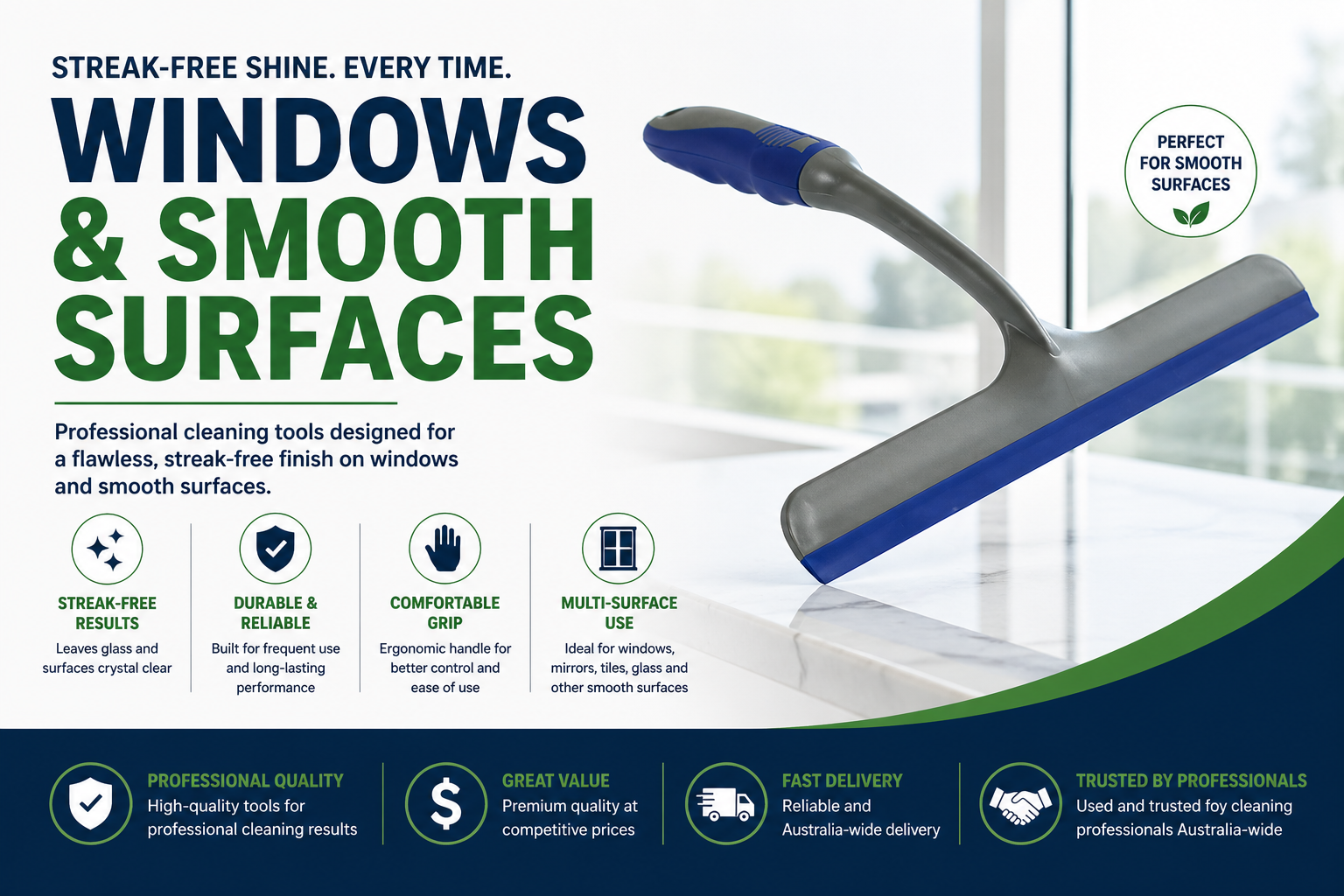 STREAK-FREE SHINE. EVERY TIME.

WINDOWS & SMOOTH SURFACES

Professional cleaning tools designed for a flawless, streak-free finish on windows and smooth surfaces.

PERFECT FOR SMOOTH SURFACES

STREAK-FREE RESULTS
Leaves glass and surfaces crystal clear

DURABLE & RELIABLE
Built for frequent use and long-lasting performance

COMFORTABLE GRIP
Ergonomic handle for better control and ease of use

MULTI-SURFACE USE
Ideal for windows, mirrors, tiles, glass and other smooth surfaces

PROFESSIONAL QUALITY
High-quality tools for professional cleaning results

GREAT VALUE
Premium quality at competitive prices

FAST DELIVERY
Reliable and Australia-wide delivery

TRUSTED BY PROFESSIONALS
Used and trusted foy cleaning professionals Australia-wide